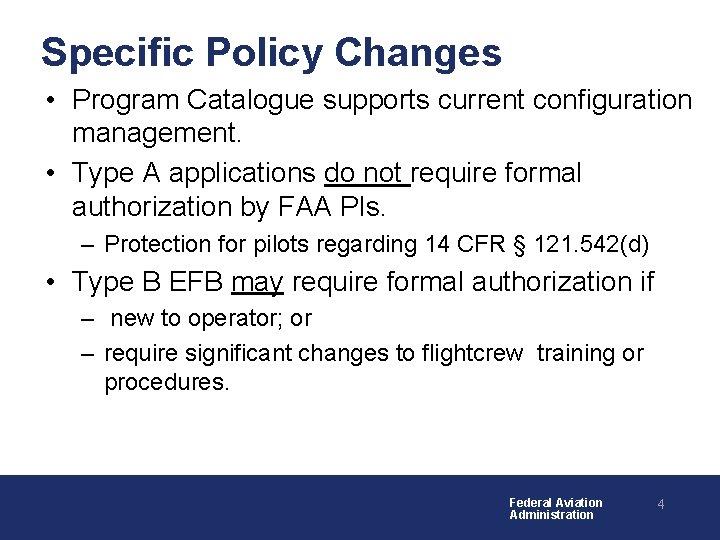 Specific Policy Changes

• Program Catalogue supports current configuration management.

• Type A applications do not require formal authorization by FAA PIs.

– Protection for pilots regarding 14 CFR § 121.542(d)

• Type B EFB may require formal authorization if

– new to operator; or

– require significant changes to flightcrew training or procedures.

Federal Aviation Administration

4